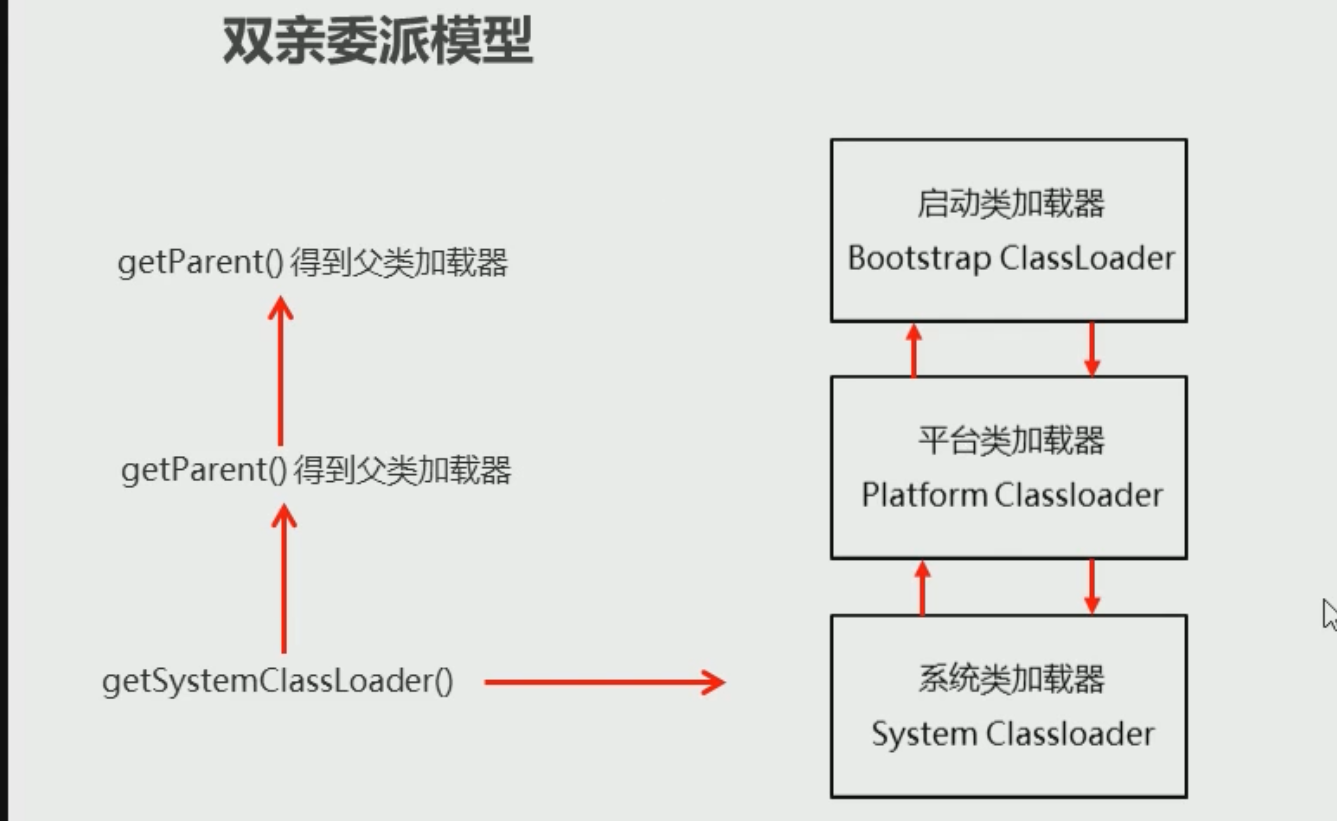 双亲委派模型

getParent() 得到父类加载器

getParent() 得到父类加载器

getSystemClassLoader()

启动类加载器
Bootstrap ClassLoader

平台类加载器
Platform Classloader

系统类加载器
System Classloader